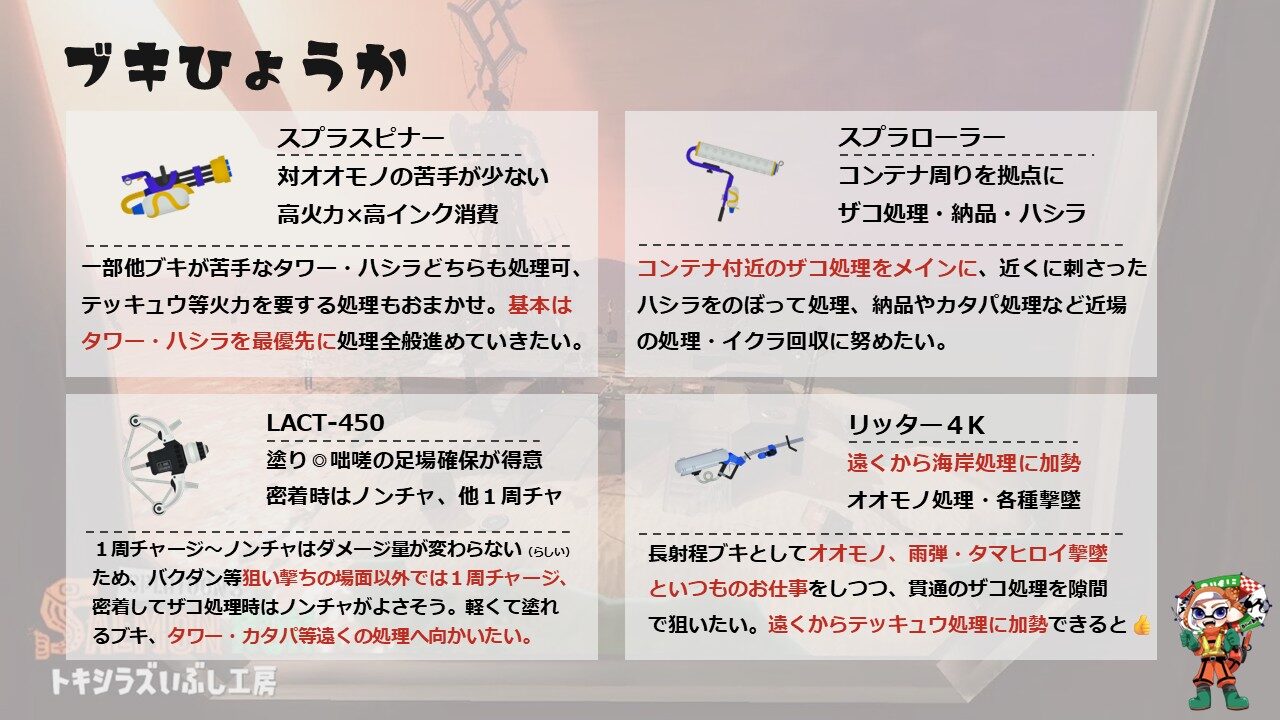 ブキひょうか

スプラスピナー
対オオモノの苦手が少ない
高火力×高インク消費

一部他ブキが苦手なタワー・ハシラどちらも処理可、テッキュウ等火力を要する処理もおまかせ。基本はタワー・ハシラを最優先に処理全般進めていきたい。

スプラローラー
コンテナ周りを拠点に
ザコ処理・納品・ハシラ

コンテナ付近のザコ処理をメインに、近くに刺さったハシラをのぼって処理、納品やカタパ処理など近場の処理・イクラ回収に努めたい。

LACT-450
塗り◎咄嗟の足場確保が得意
密着時はノンチャ、他１周チャ

１周チャージ～ノンチャはダメージ量が変わらない（らしい）ため、バクダン等狙い撃ちの場面以外では１周チャージ、密着してザコ処理時はノンチャがよさそう。軽くて塗れるブキ、タワー・カタパ等遠くの処理へ向かいたい。

リッター４K
遠くから海岸処理に加勢
オオモノ処理・各種撃墜

長射程ブキとしてオオモノ、雨弾・タマヒロイ撃墜といつものお仕事をしつつ、貫通のザコ処理を隙間で狙いたい。遠くからテッキュウ処理に加勢できると👍

トキシラズいぶし工房